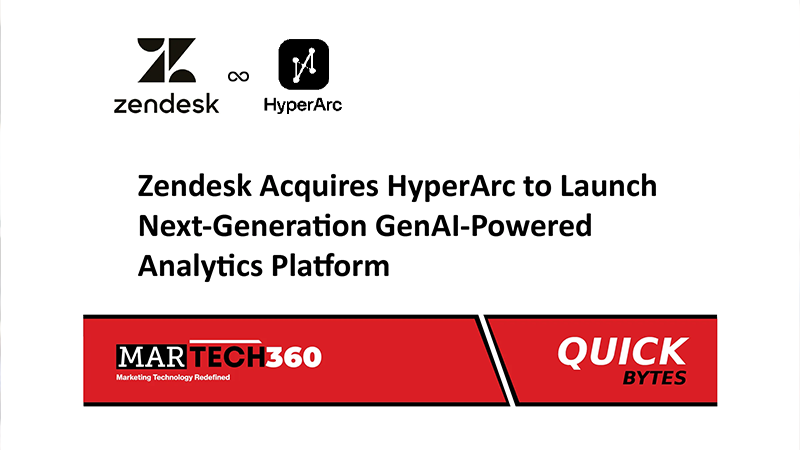 zendesk ∞ HyperArc

Zendesk Acquires HyperArc to Launch Next-Generation GenAI-Powered Analytics Platform

MARTECH360
Marketing Technology Redefined

QUICK BYTES